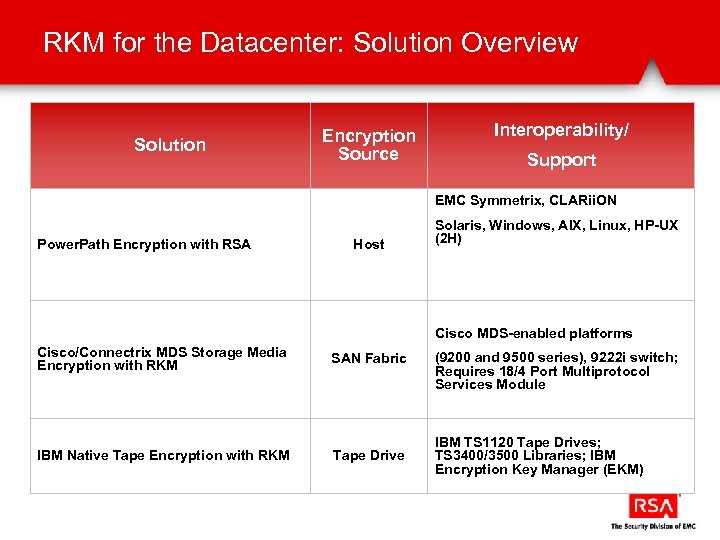 RKM for the Datacenter: Solution Overview

| Solution | Encryption Source | Interoperability/ Support |
|---|---|---|
| PowerPath Encryption with RSA | Host | EMC Symmetrix, CLARiiON Solaris, Windows, AIX, Linux, HP-UX (2H) |
| Cisco/Connectrix MDS Storage Media Encryption with RKM | SAN Fabric | Cisco MDS-enabled platforms (9200 and 9500 series), 9222i switch; Requires 18/4 Port Multiprotocol Services Module |
| IBM Native Tape Encryption with RKM | Tape Drive | IBM TS1120 Tape Drives; TS3400/3500 Libraries; IBM Encryption Key Manager (EKM) |

RSA
The Security Division of EMC